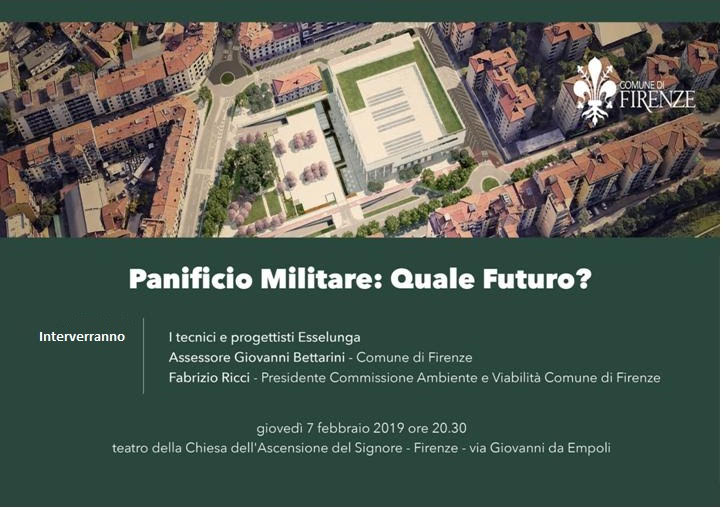 COMUNE DI FIRENZE

Panificio Militare: Quale Futuro?

Interverranno

I tecnici e progettisti Esselunga
Assessore Giovanni Bettarini - Comune di Firenze
Fabrizio Ricci - Presidente Commissione Ambiente e Viabilità Comune di Firenze

giovedì 7 febbraio 2019 ore 20.30
teatro della Chiesa dell'Ascensione del Signore - Firenze - via Giovanni da Empoli